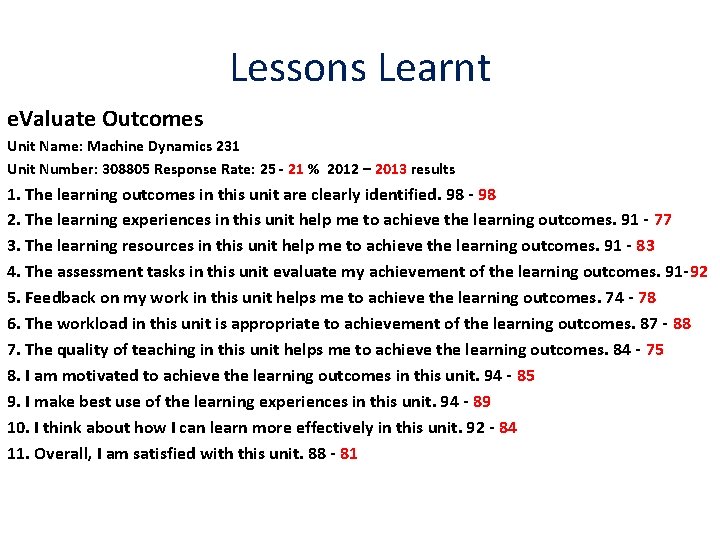 Lessons Learnt

eValuate Outcomes

Unit Name: Machine Dynamics 231

Unit Number: 308805 Response Rate: 25 - 21 % 2012 – 2013 results

1. The learning outcomes in this unit are clearly identified. 98 - 98

2. The learning experiences in this unit help me to achieve the learning outcomes. 91 - 77

3. The learning resources in this unit help me to achieve the learning outcomes. 91 - 83

4. The assessment tasks in this unit evaluate my achievement of the learning outcomes. 91-92

5. Feedback on my work in this unit helps me to achieve the learning outcomes. 74 - 78

6. The workload in this unit is appropriate to achievement of the learning outcomes. 87 - 88

7. The quality of teaching in this unit helps me to achieve the learning outcomes. 84 - 75

8. I am motivated to achieve the learning outcomes in this unit. 94 - 85

9. I make best use of the learning experiences in this unit. 94 - 89

10. I think about how I can learn more effectively in this unit. 92 - 84

11. Overall, I am satisfied with this unit. 88 - 81